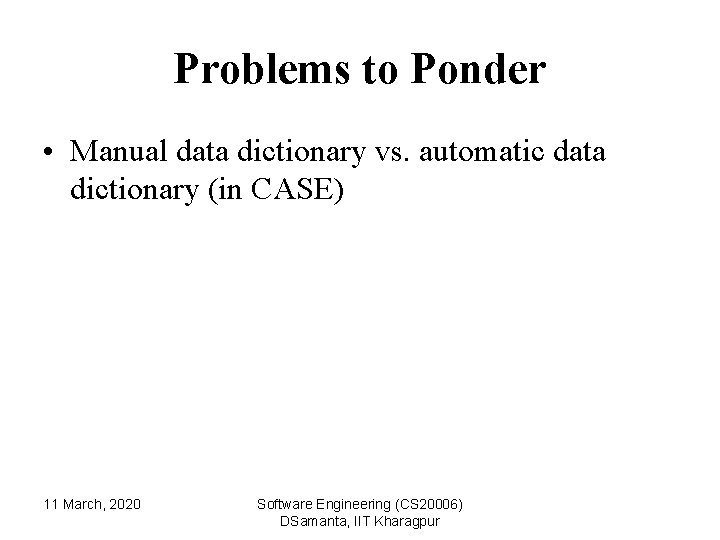 Problems to Ponder

• Manual data dictionary vs. automatic data dictionary (in CASE)

11 March, 2020

Software Engineering (CS20006)
DSamanta, IIT Kharagpur